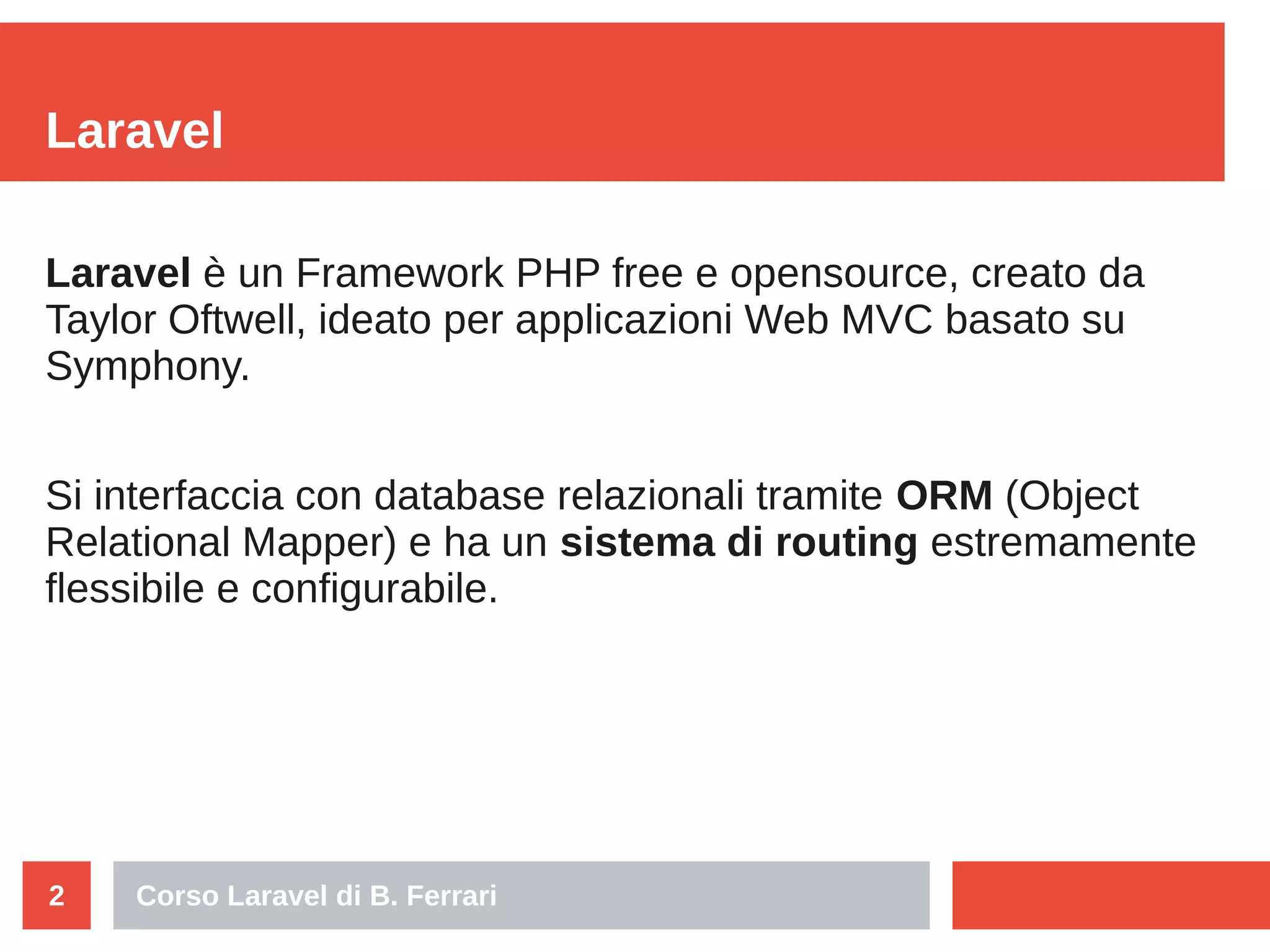 Laravel

Laravel è un Framework PHP free e opensource, creato da Taylor Oftwell, ideato per applicazioni Web MVC basato su Symphony.

Si interfaccia con database relazionali tramite ORM (Object Relational Mapper) e ha un sistema di routing estremamente flessibile e configurabile.

2

Corso Laravel di B. Ferrari